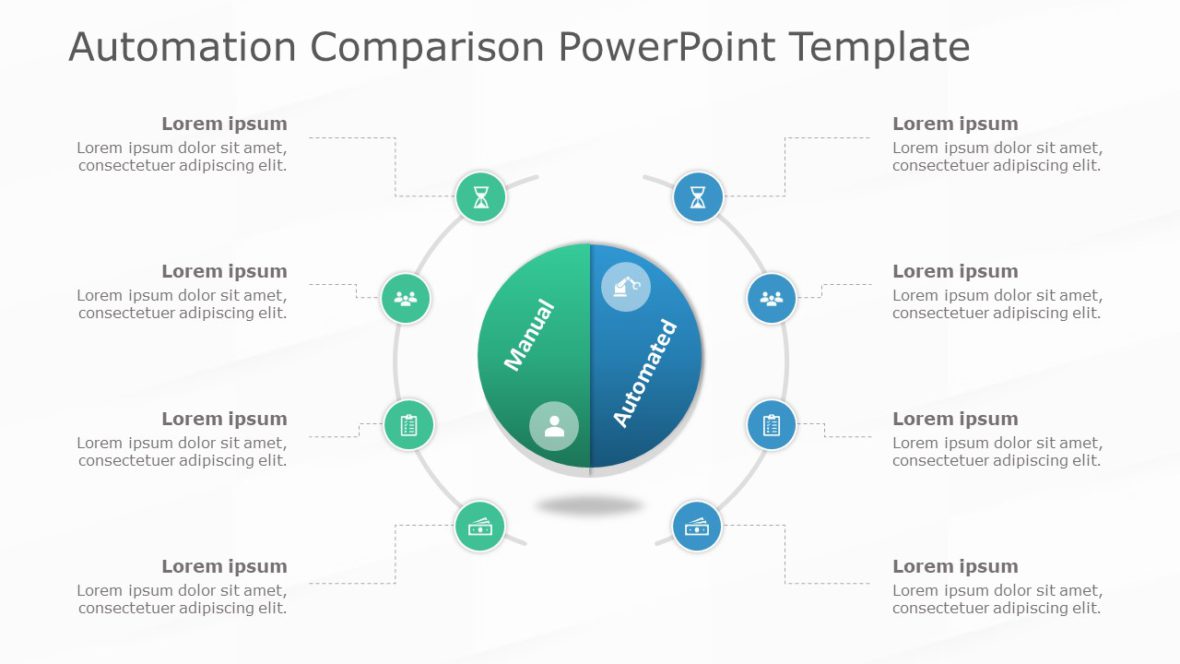 Automation Comparison PowerPoint Template

Lorem ipsum
Lorem ipsum dolor sit amet, consectetuer adipiscing elit.

Lorem ipsum
Lorem ipsum dolor sit amet, consectetuer adipiscing elit.

Lorem ipsum
Lorem ipsum dolor sit amet, consectetuer adipiscing elit.

Lorem ipsum
Lorem ipsum dolor sit amet, consectetuer adipiscing elit.

Manual

Automated

Lorem ipsum
Lorem ipsum dolor sit amet, consectetuer adipiscing elit.

Lorem ipsum
Lorem ipsum dolor sit amet, consectetuer adipiscing elit.

Lorem ipsum
Lorem ipsum dolor sit amet, consectetuer adipiscing elit.

Lorem ipsum
Lorem ipsum dolor sit amet, consectetuer adipiscing elit.